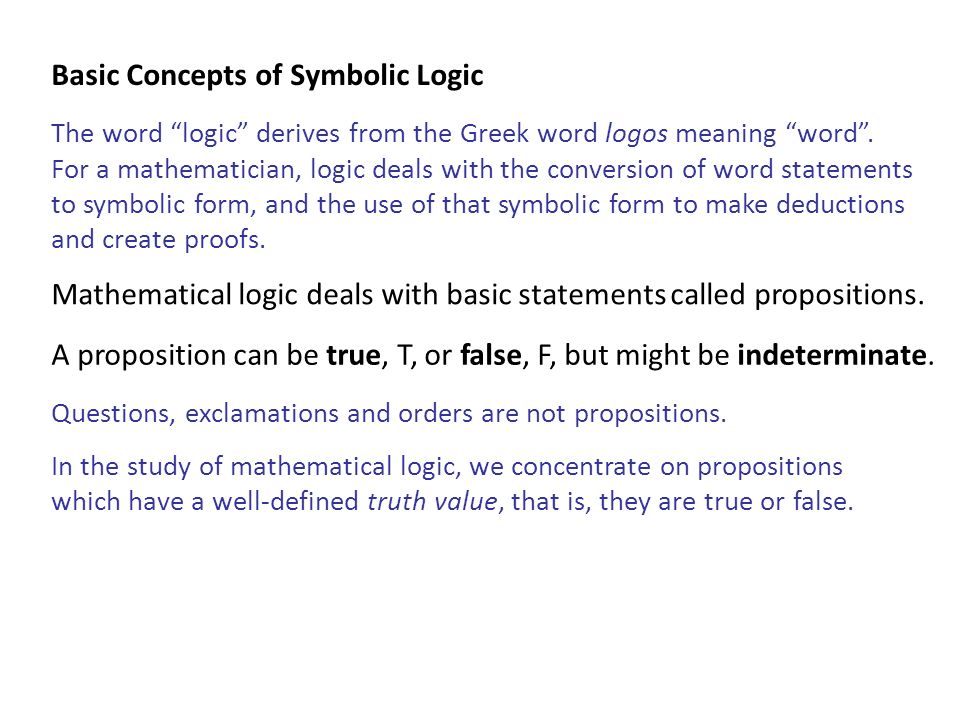 Basic Concepts of Symbolic Logic

The word “logic” derives from the Greek word logos meaning “word”. For a mathematician, logic deals with the conversion of word statements to symbolic form, and the use of that symbolic form to make deductions and create proofs.

Mathematical logic deals with basic statements called propositions.

A proposition can be true, T, or false, F, but might be indeterminate.

Questions, exclamations and orders are not propositions.

In the study of mathematical logic, we concentrate on propositions which have a well-defined truth value, that is, they are true or false.